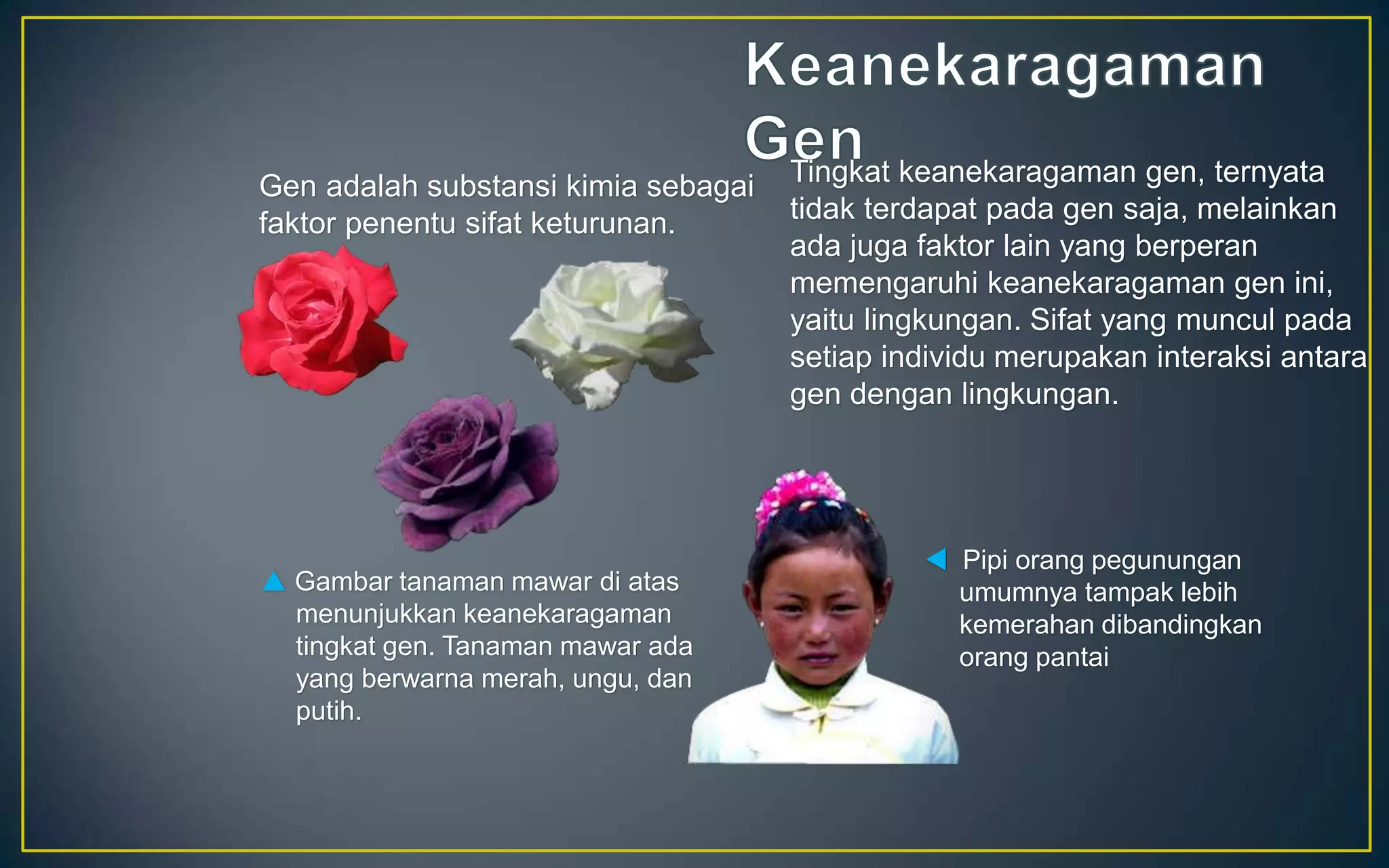 Keanekaragaman Gen

Gen adalah substansi kimia sebagai faktor penentu sifat keturunan.

Tingkat keanekaragaman gen, ternyata tidak terdapat pada gen saja, melainkan ada juga faktor lain yang berperan memengaruhi keanekaragaman gen ini, yaitu lingkungan. Sifat yang muncul pada setiap individu merupakan interaksi antara gen dengan lingkungan.

Gambar tanaman mawar di atas menunjukkan keanekaragaman tingkat gen. Tanaman mawar ada yang berwarna merah, ungu, dan putih.

Pipi orang pegunungan umumnya tampak lebih kemerahan dibandingkan orang pantai